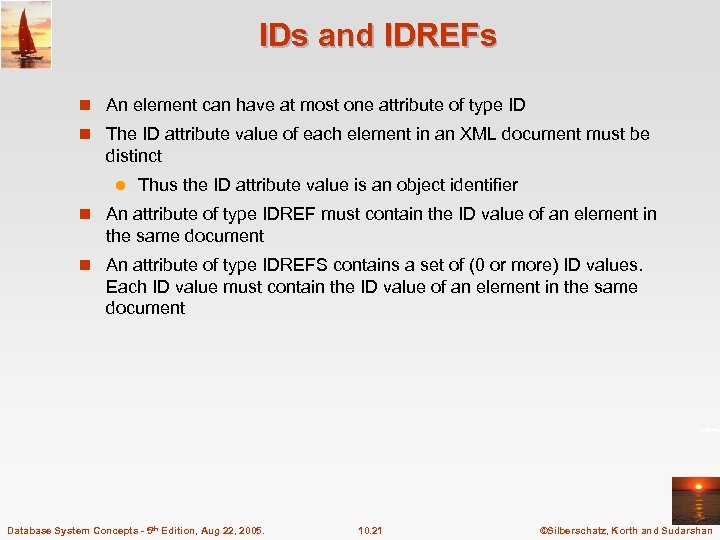 IDs and IDREFs

An element can have at most one attribute of type ID

The ID attribute value of each element in an XML document must be distinct

Thus the ID attribute value is an object identifier

An attribute of type IDREF must contain the ID value of an element in the same document

An attribute of type IDREFS contains a set of (0 or more) ID values. Each ID value must contain the ID value of an element in the same document

Database System Concepts - 5th Edition, Aug 22, 2005.

10.21

©Silberschatz, Korth and Sudarshan